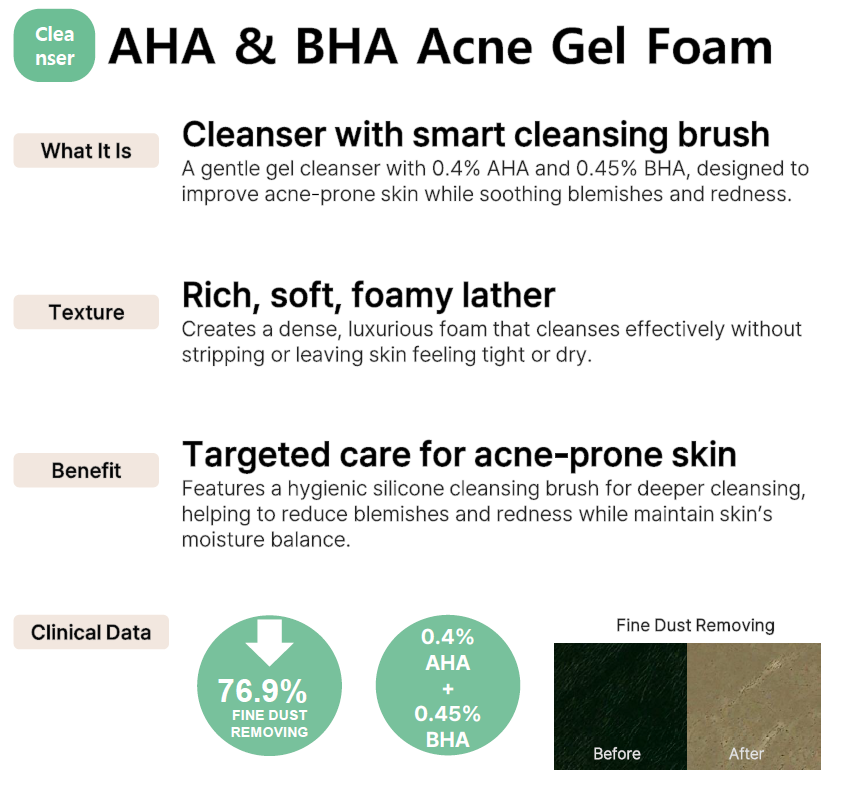 Clea nser AHA & BHA Acne Gel Foam

What It Is

Cleanser with smart cleansing brush
A gentle gel cleanser with 0.4% AHA and 0.45% BHA, designed to improve acne-prone skin while soothing blemishes and redness.

Texture

Rich, soft, foamy lather
Creates a dense, luxurious foam that cleanses effectively without stripping or leaving skin feeling tight or dry.

Benefit

Targeted care for acne-prone skin
Features a hygienic silicone cleansing brush for deeper cleansing, helping to reduce blemishes and redness while maintain skin's moisture balance.

Clinical Data

76.9%
FINE DUST REMOVING

0.4% AHA + 0.45% BHA

Fine Dust Removing

Before

After